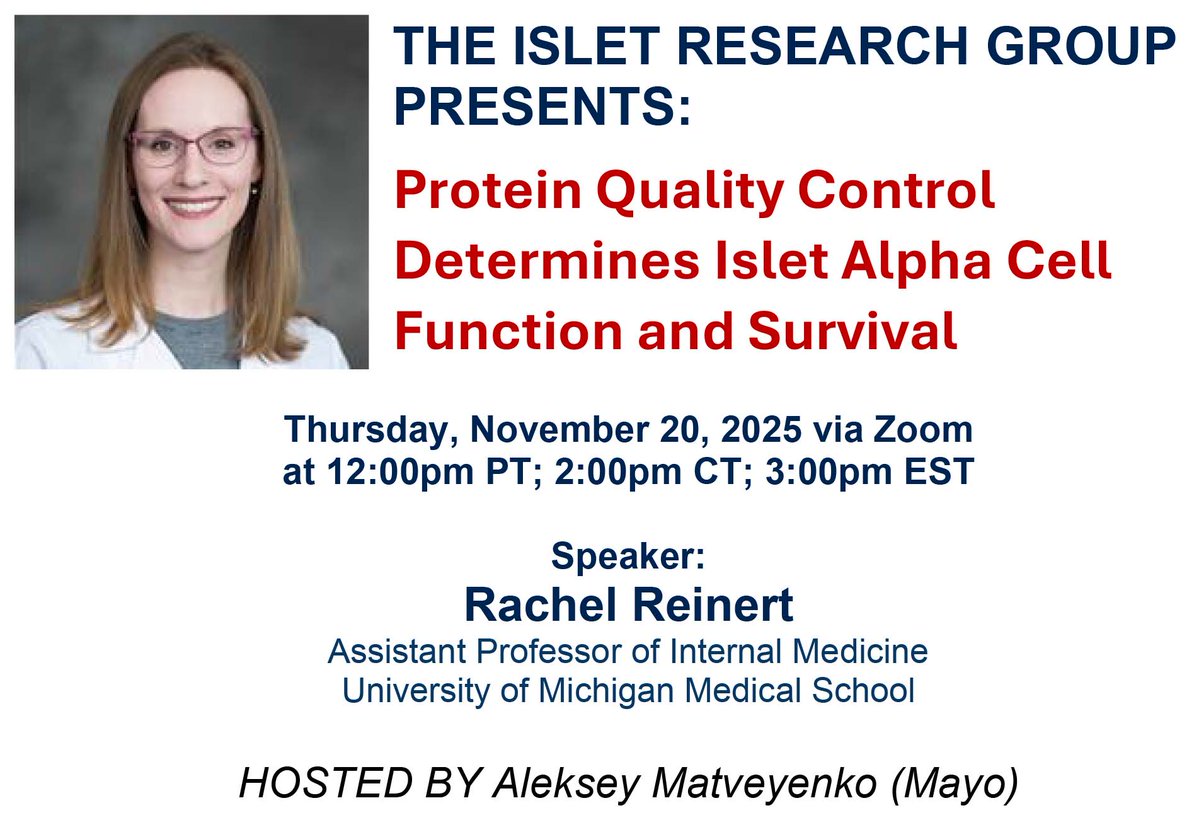 THE ISLET RESEARCH GROUP PRESENTS:

Protein Quality Control Determines Islet Alpha Cell Function and Survival

Thursday, November 20, 2025 via Zoom
at 12:00pm PT; 2:00pm CT; 3:00pm EST

Speaker:
Rachel Reinert
Assistant Professor of Internal Medicine
University of Michigan Medical School

HOSTED BY Aleksey Matveyenko (Mayo)